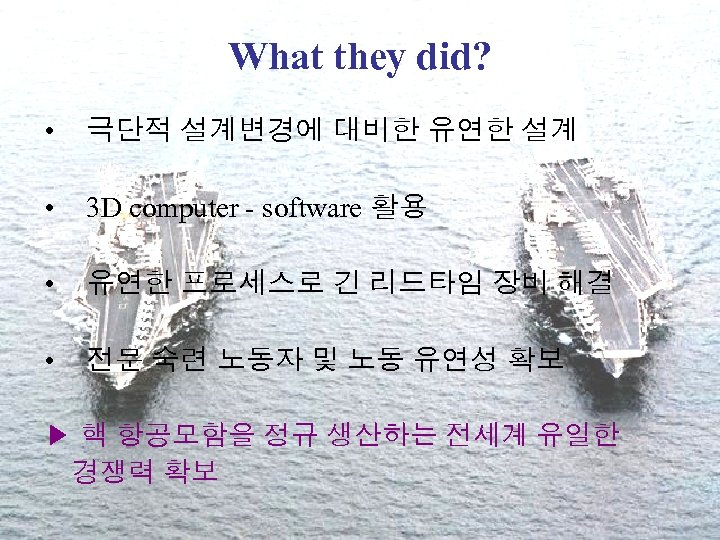 What they did?

• 극단적 설계변경에 대비한 유연한 설계

• 3D computer - software 활용

• 유연한 프로세스로 긴 리드타임 장비 해결

• 전문 숙련 노동자 및 노동 유연성 확보

▶ 핵 항공모함을 정규 생산하는 전세계 유일한 경쟁력 확보